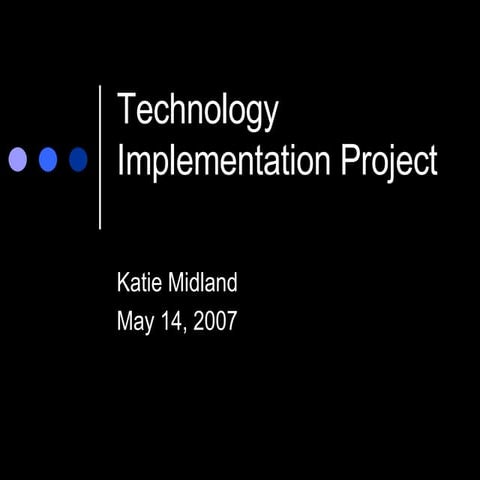 Technology Implementation Project

Katie Midland
May 14, 2007